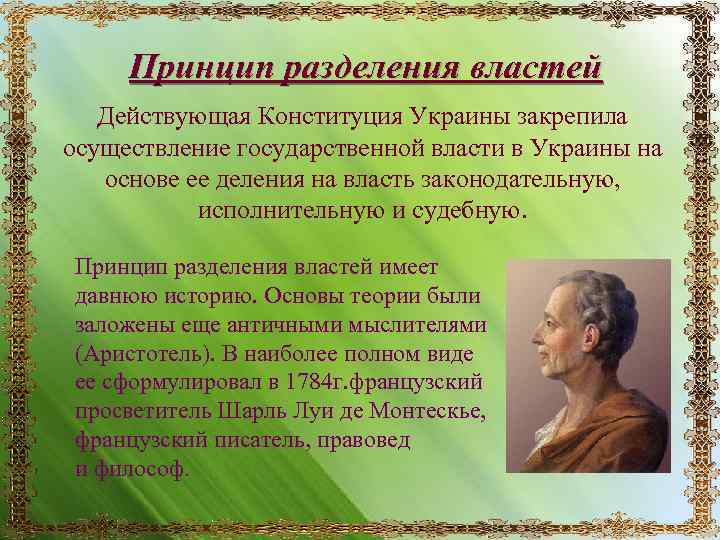 Принцип разделения властей

Действующая Конституция Украины закрепила осуществление государственной власти в Украины на основе ее деления на власть законодательную, исполнительную и судебную.

Принцип разделения властей имеет давнюю историю. Основы теории были заложены еще античными мыслителями (Аристотель). В наиболее полном виде ее сформулировал в 1784г.французский просветитель Шарль Луи де Монтескье, французский писатель, правовед и философ.